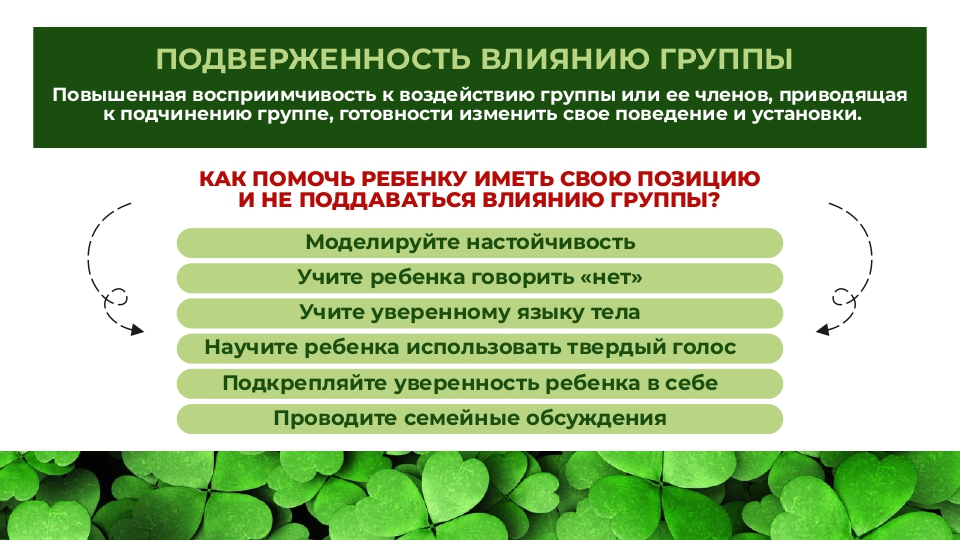 ПОДВЕРЖЕННОСТЬ ВЛИЯНИЮ ГРУППЫ

Повышенная восприимчивость к воздействию группы или ее членов, приводящая к подчинению группе, готовности изменить свое поведение и установки.

КАК ПОМОЧЬ РЕБЕНКУ ИМЕТЬ СВОЮ ПОЗИЦИЮ И НЕ ПОДДАВАТЬСЯ ВЛИЯНИЮ ГРУППЫ?

Моделируйте настойчивость

Учите ребенка говорить «нет»

Учите уверенному языку тела

Научите ребенка использовать твердый голос

Подкрепляйте уверенность ребенка в себе

Проводите семейные обсуждения